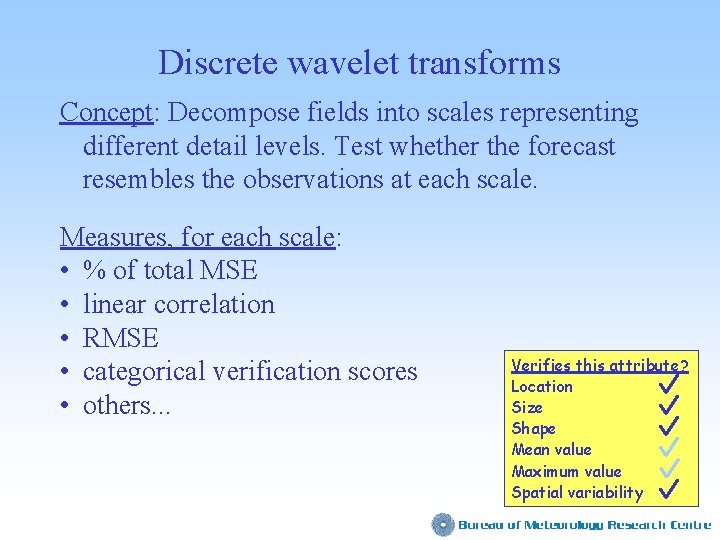 Discrete wavelet transforms

Concept: Decompose fields into scales representing different detail levels. Test whether the forecast resembles the observations at each scale.

Measures, for each scale:
• % of total MSE
• linear correlation
• RMSE
• categorical verification scores
• others...

Verifies this attribute?
Location ✓
Size ✓
Shape ✓
Mean value ✓
Maximum value ✓
Spatial variability ✓

Bureau of Meteorology Research Centre